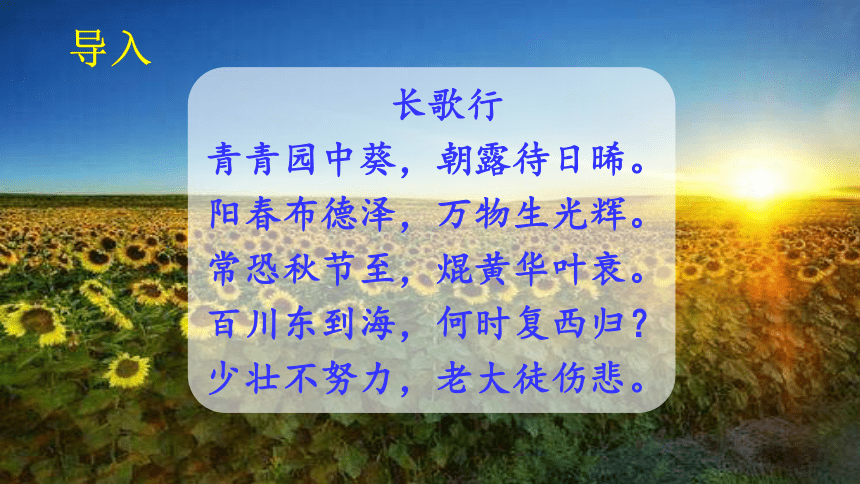 导入

长歌行

青青园中葵，朝露待日晞。
阳春布德泽，万物生光辉。
常恐秋节至，焜黄华叶衰。
百川东到海，何时复西归？
少壮不努力，老大徒伤悲。